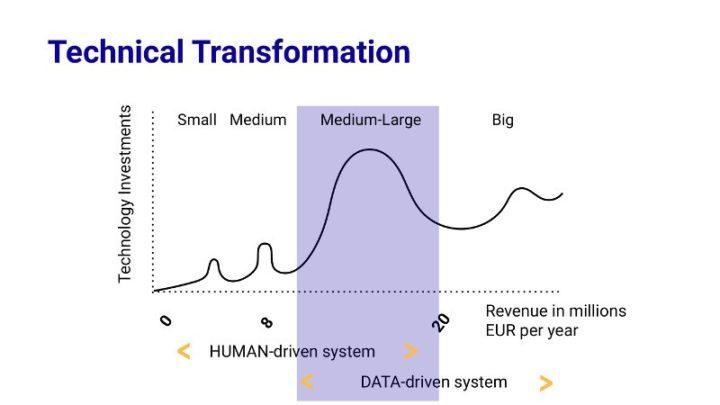 Technical Transformation

Technology Investments

Small Medium Medium-Large Big

0 8 20

Revenue in millions EUR per year

< HUMAN-driven system >

< DATA-driven system >